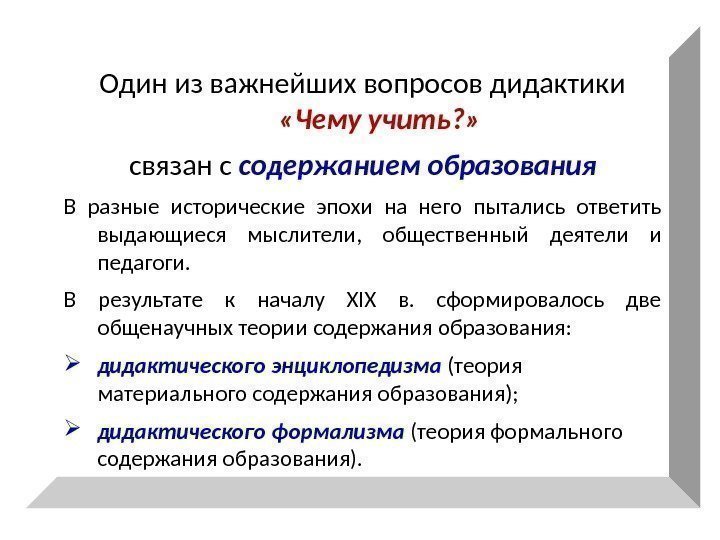 Один из важнейших вопросов дидактики
«Чему учить?»
связан с содержанием образования

В разные исторические эпохи на него пытались ответить выдающиеся мыслители, общественный деятели и педагоги.

В результате к началу XIX в. сформировалось две общенаучных теории содержания образования:

➢ дидактического энциклопедизма (теория материального содержания образования);

➢ дидактического формализма (теория формального содержания образования).